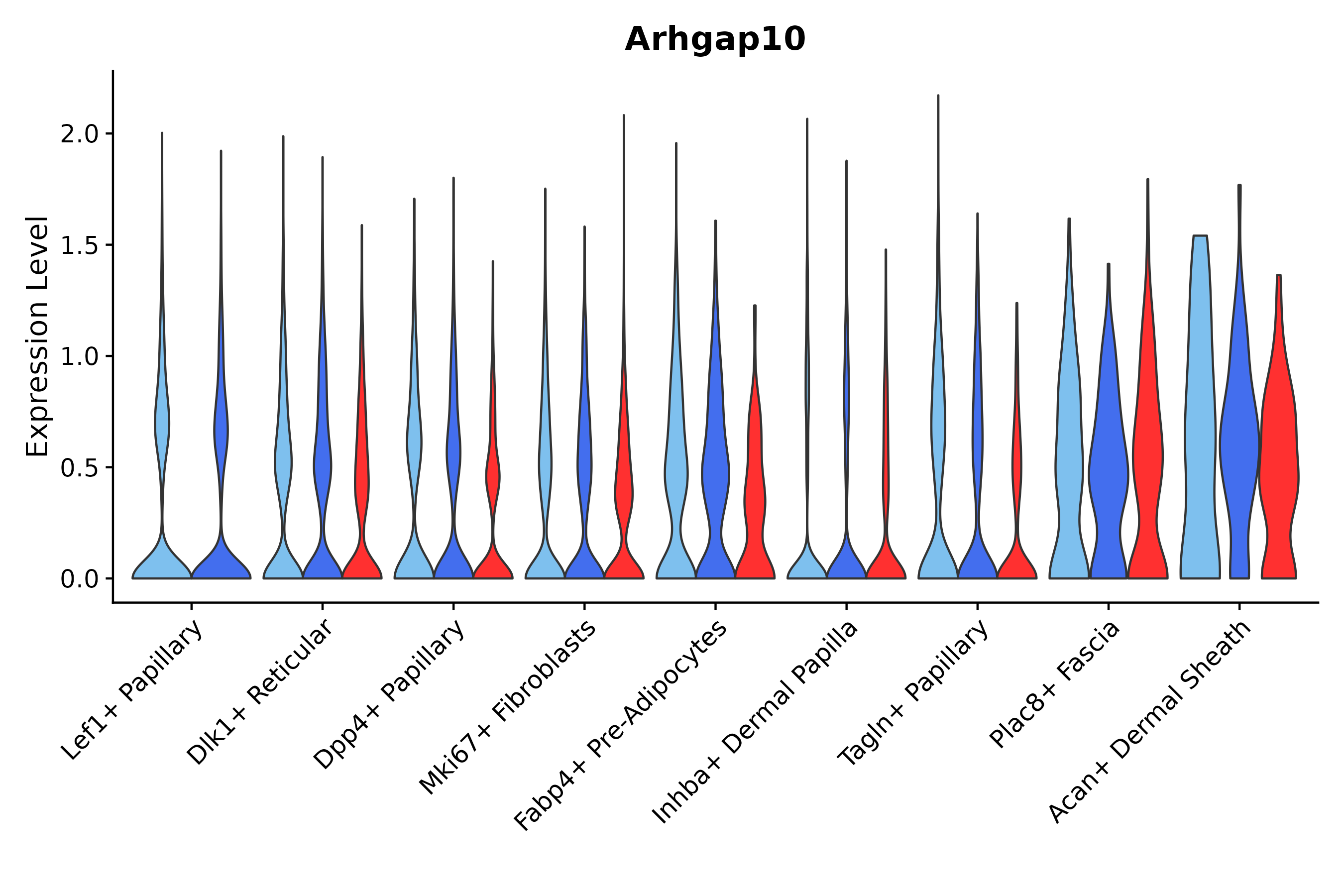 Arhgap10

Expression Level

2.0
1.5
1.0
0.5
0.0

Lef1+ Papillary
Dlk1+ Reticular
Dpp4+ Papillary
Mki67+ Fibroblasts
Fabp4+ Pre-Adipocytes
Inhba+ Dermal Papilla
Tagln+ Papillary
Plac8+ Fascia
Acan+ Dermal Sheath